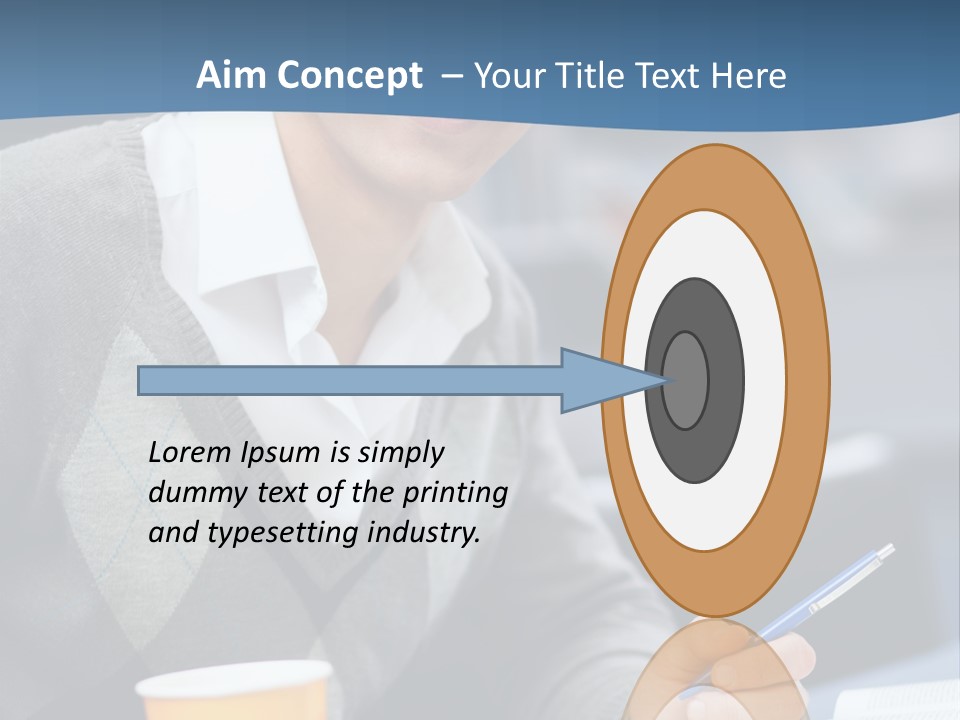 Aim Concept – Your Title Text Here

Lorem Ipsum is simply dummy text of the printing and typesetting industry.